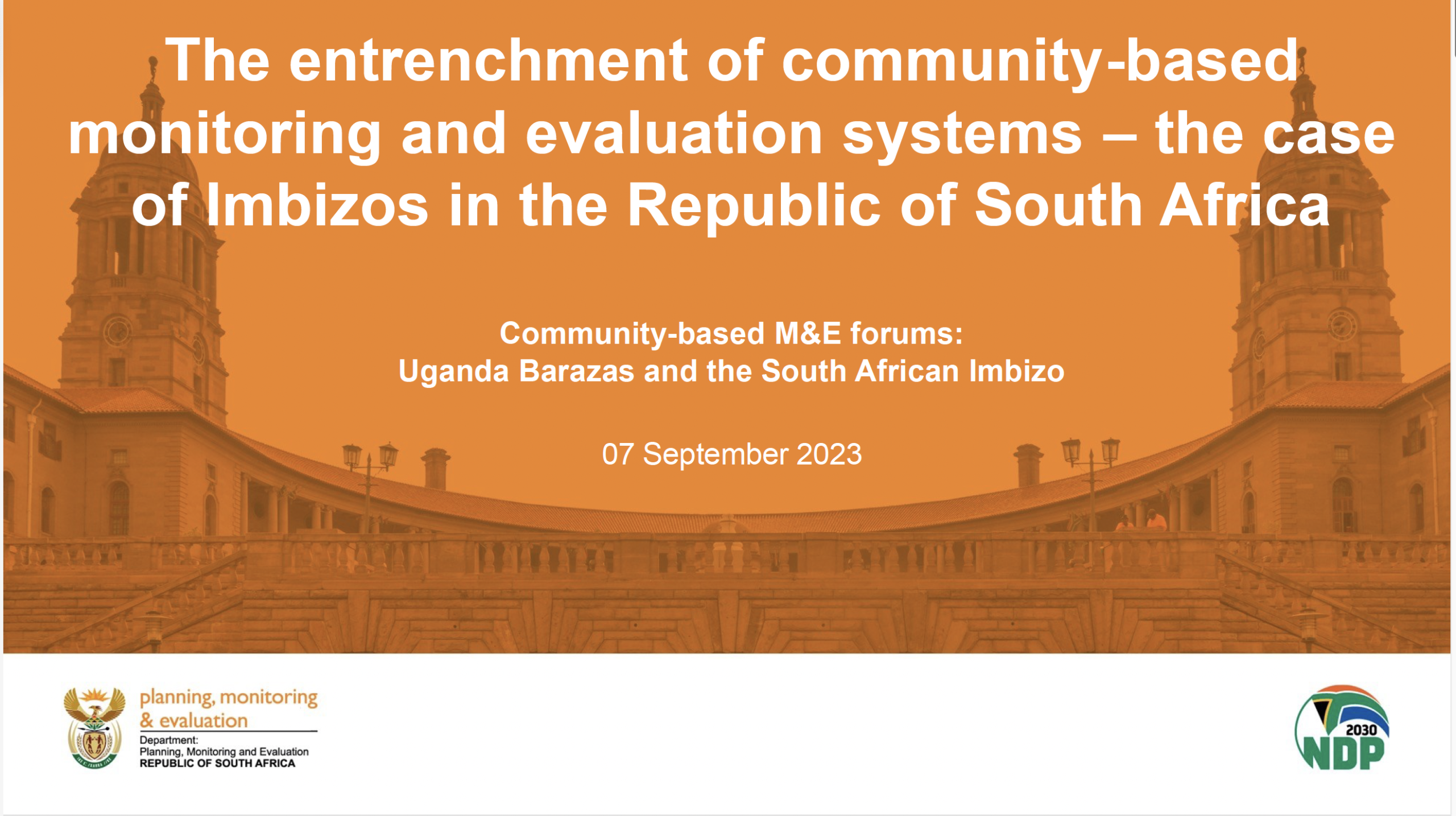 The entrenchment of community-based monitoring and evaluation systems – the case of Imbizos in the Republic of South Africa

Community-based M&E forums:
Uganda Barazas and the South African Imbizo

07 September 2023

planning, monitoring & evaluation
Department:
Planning, Monitoring and Evaluation
REPUBLIC OF SOUTH AFRICA

2030
NDP